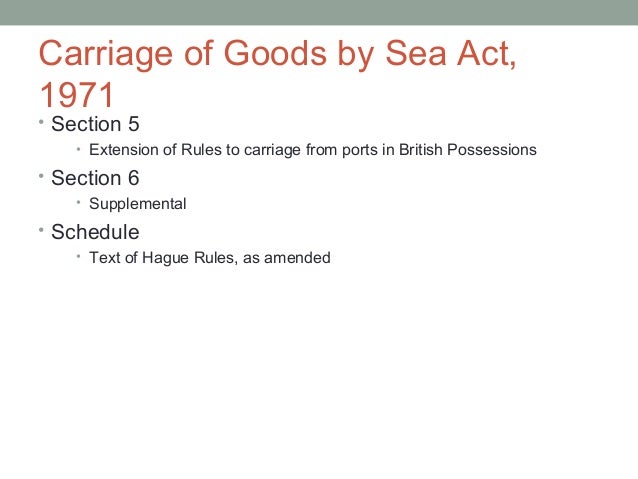 Carriage of Goods by Sea Act, 1971

• Section 5
  • Extension of Rules to carriage from ports in British Possessions
• Section 6
  • Supplemental
• Schedule
  • Text of Hague Rules, as amended